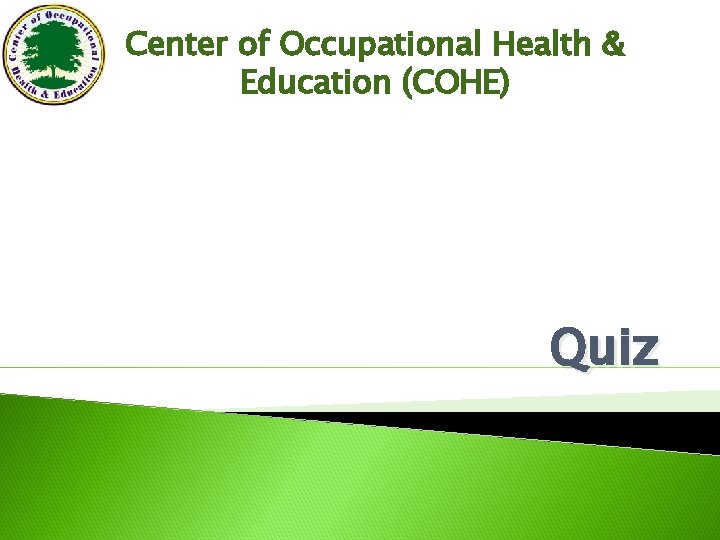 Center of Occupational Health & Education

Center of Occupational Health & Education (COHE)

Quiz